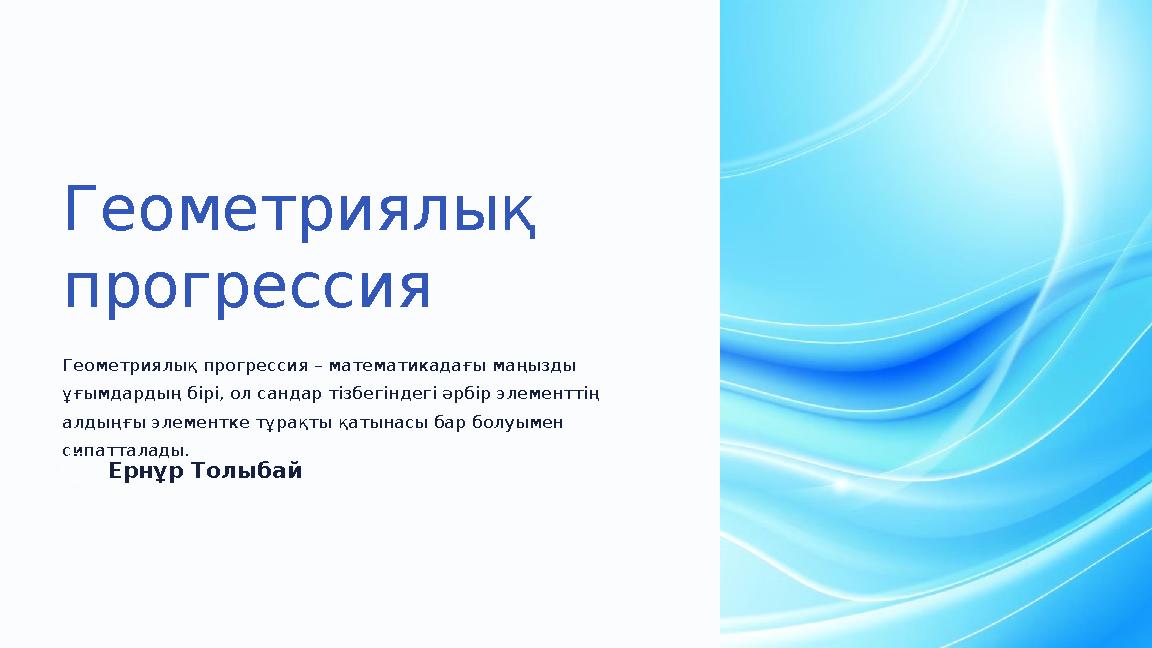 Геометриялық прогрессия

Геометриялық прогрессия – математикадағы маңызды ұғымдардың бірі, ол сандар тізбегіндегі әрбір элементтің алдыңғы элементке тұрақты қатынасы бар болуымен сипатталады.

Ернұр Толыбай